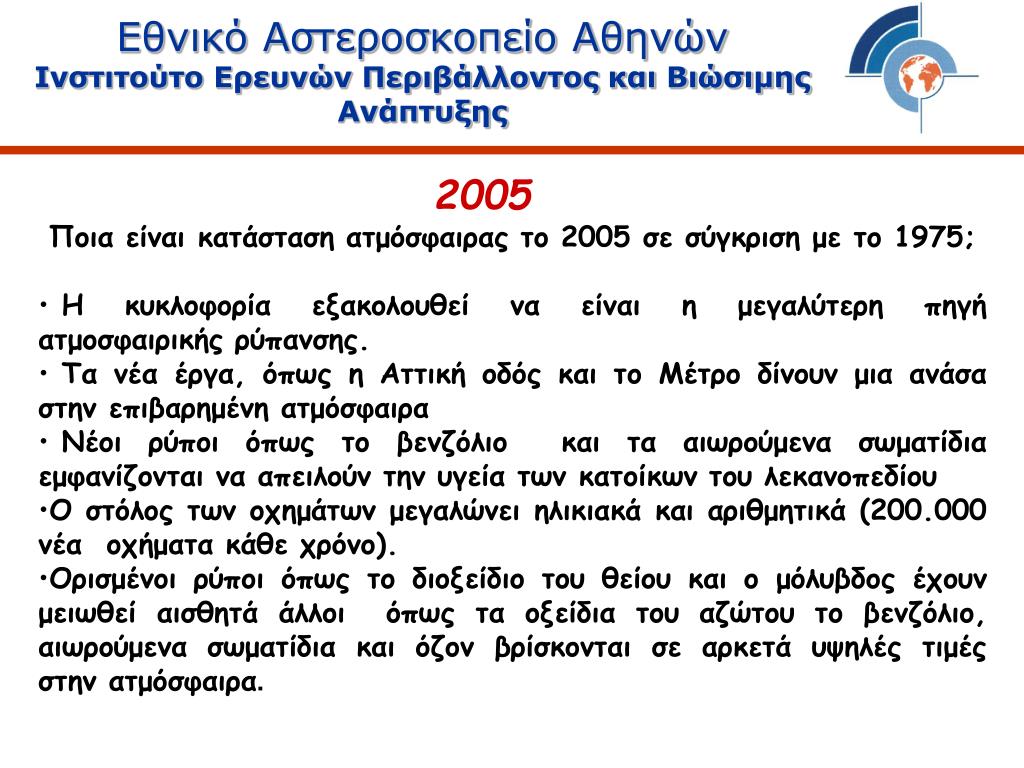 Εθνικό Αστεροσκοπείο Αθηνών
Ινστιτούτο Ερευνών Περιβάλλοντος και Βιώσιμης Ανάπτυξης

2005
Ποια είναι κατάσταση ατμόσφαιρας το 2005 σε σύγκριση με το 1975;

• Η κυκλοφορία εξακολουθεί να είναι η μεγαλύτερη πηγή ατμοσφαιρικής ρύπανσης.
• Τα νέα έργα, όπως η Αττική οδός και το Μέτρο δίνουν μια ανάσα στην επιβαρημένη ατμόσφαιρα
• Νέοι ρύποι όπως το βενζόλιο και τα αιωρούμενα σωματίδια εμφανίζονται να απειλούν την υγεία των κατοίκων του λεκανοπεδίου
•Ο στόλος των οχημάτων μεγαλώνει ηλικιακά και αριθμητικά (200.000 νέα οχήματα κάθε χρόνο).
•Ορισμένοι ρύποι όπως το διοξείδιο του θείου και ο μόλυβδος έχουν μειωθεί αισθητά άλλοι όπως τα οξείδια του αζώτου το βενζόλιο, αιωρούμενα σωματίδια και όζον βρίσκονται σε αρκετά υψηλές τιμές στην ατμόσφαιρα.